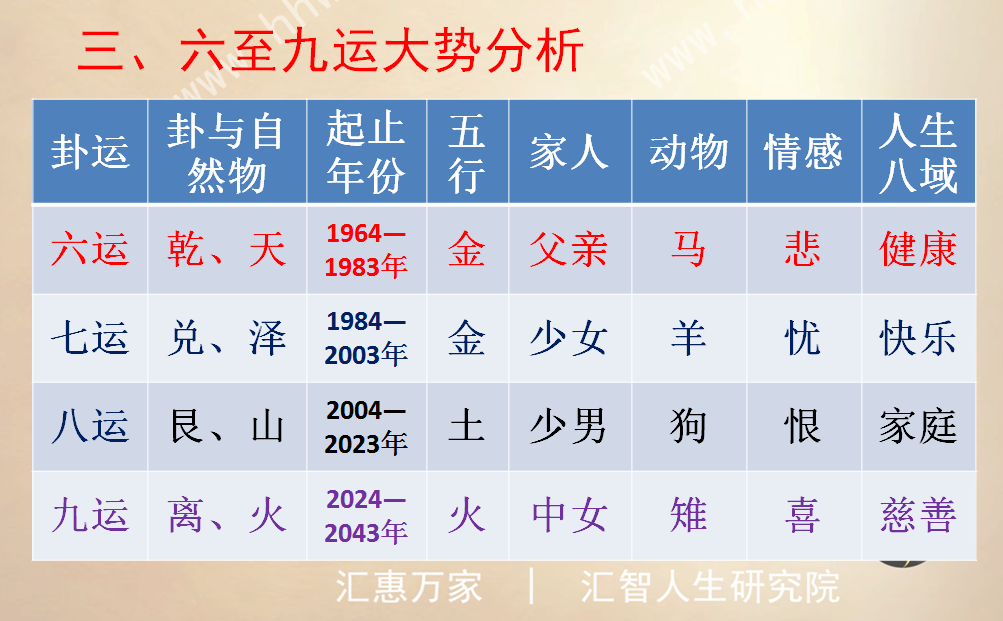 三、六至九运大势分析

| 卦运 | 卦与自然物 | 起止年份 | 五行 | 家人 | 动物 | 情感 | 人生八域 |
|---|---|---|---|---|---|---|---|
| 六运 | 乾、天 | 1964—1983年 | 金 | 父亲 | 马 | 悲 | 健康 |
| 七运 | 兑、泽 | 1984—2003年 | 金 | 少女 | 羊 | 忧 | 快乐 |
| 八运 | 艮、山 | 2004—2023年 | 土 | 少男 | 狗 | 恨 | 家庭 |
| 九运 | 离、火 | 2024—2043年 | 火 | 中女 | 雉 | 喜 | 慈善 |

汇惠万家 | 汇智人生研究院